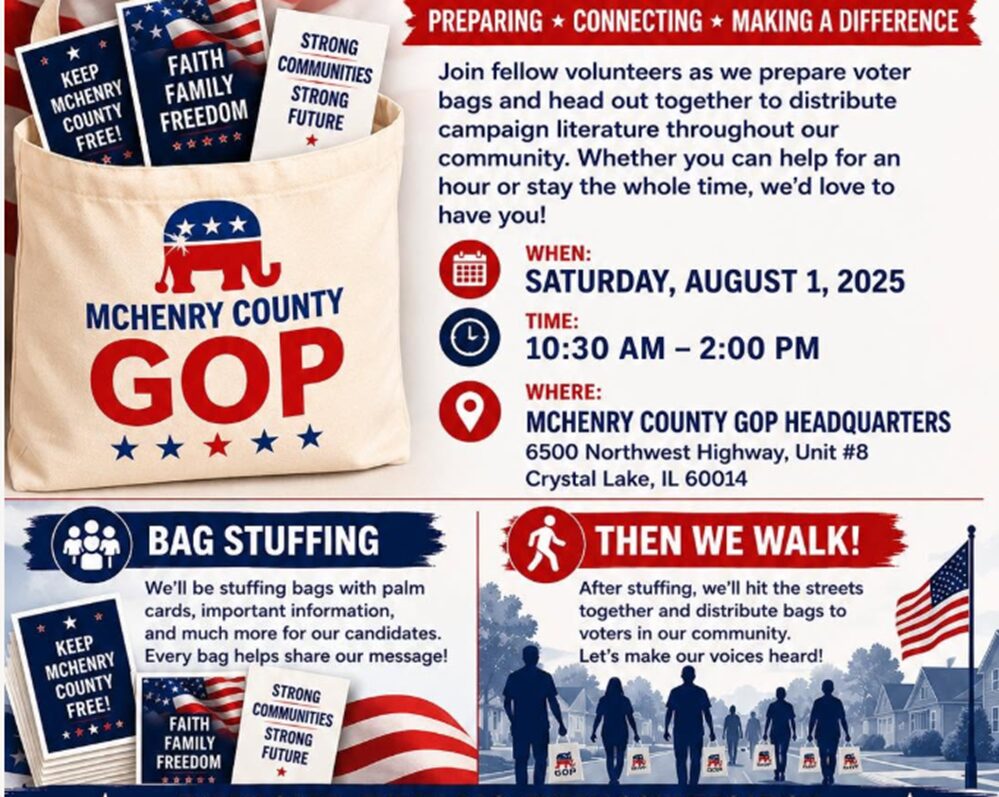 KEEP MCHENRY COUNTY FREE!

FAITH FAMILY FREEDOM

STRONG COMMUNITIES STRONG FUTURE

MCHENRY COUNTY GOP

PREPARING ★ CONNECTING ★ MAKING A DIFFERENCE

Join fellow volunteers as we prepare voter bags and head out together to distribute campaign literature throughout our community. Whether you can help for an hour or stay the whole time, we'd love to have you!

WHEN:
SATURDAY, AUGUST 1, 2025

TIME:
10:30 AM – 2:00 PM

WHERE:
MCHENRY COUNTY GOP HEADQUARTERS
6500 Northwest Highway, Unit #8
Crystal Lake, IL 60014

BAG STUFFING

We'll be stuffing bags with palm cards, important information, and much more for our candidates. Every bag helps share our message!

KEEP MCHENRY COUNTY FREE!

FAITH FAMILY FREEDOM

STRONG COMMUNITIES STRONG FUTURE

THEN WE WALK!

After stuffing, we'll hit the streets together and distribute bags to voters in our community. Let's make our voices heard!

GOP